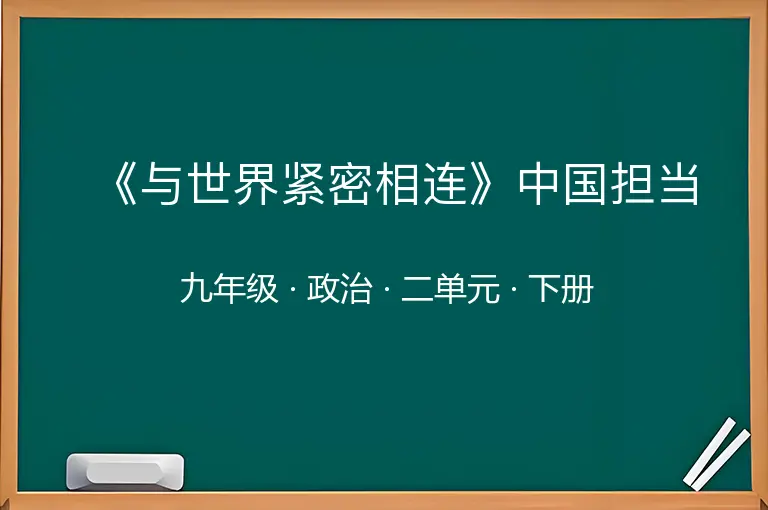 《与世界紧密相连》中国担当

九年级 · 政治 · 二单元 · 下册